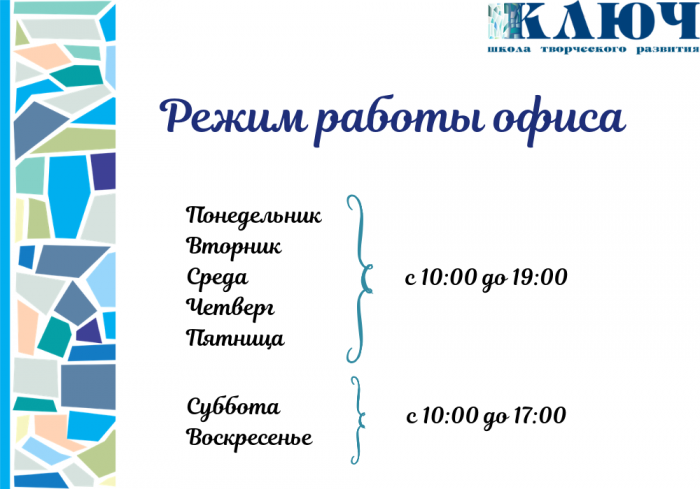 КЛЮЧ
школа творческого развития

Режим работы офиса

Понедельник
Вторник
Среда
Четверг
Пятница

с 10:00 до 19:00

Суббота
Воскресенье

с 10:00 до 17:00